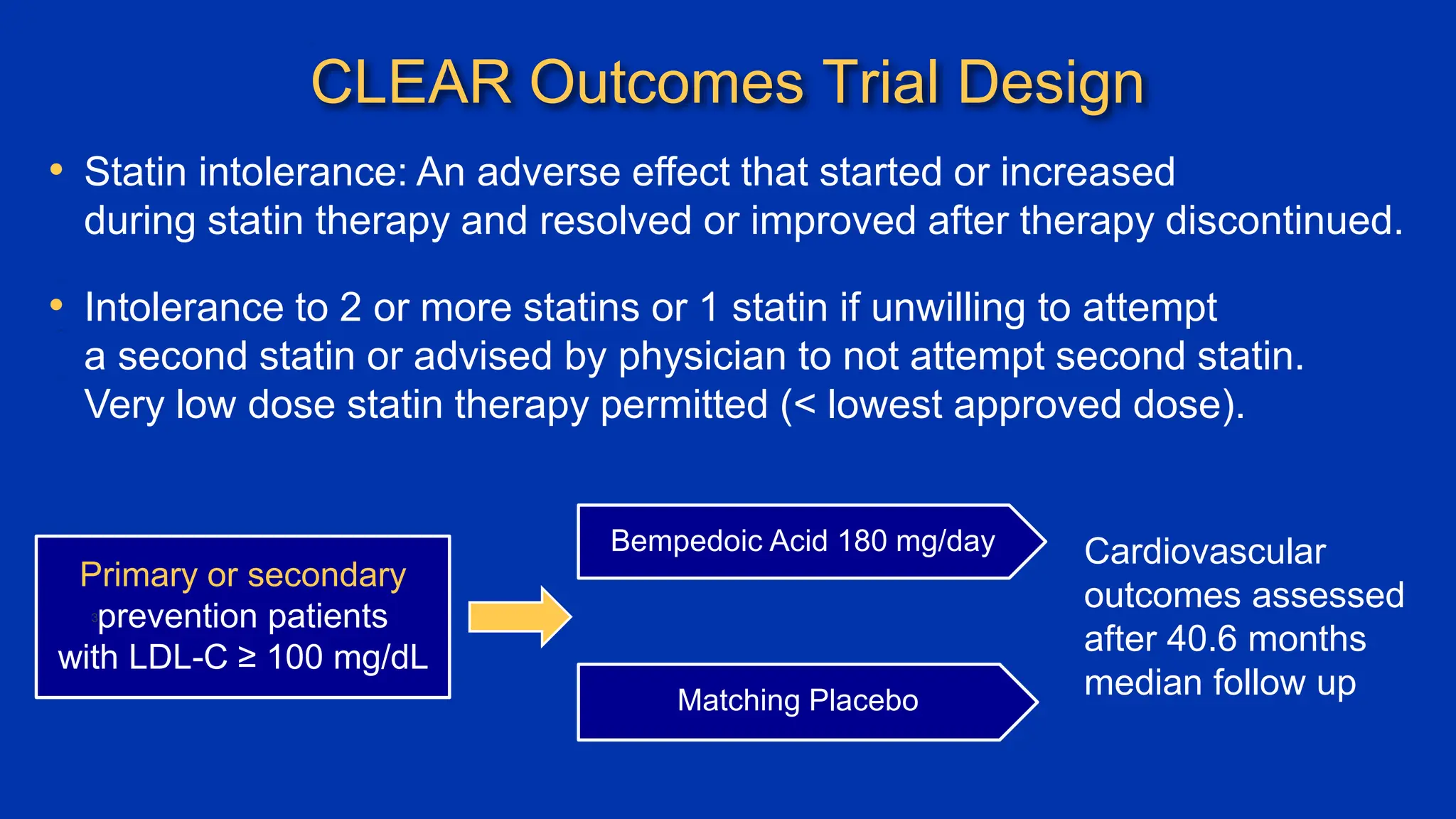 CLEAR Outcomes Trial Design

• Statin intolerance: An adverse effect that started or increased during statin therapy and resolved or improved after therapy discontinued.

• Intolerance to 2 or more statins or 1 statin if unwilling to attempt a second statin or advised by physician to not attempt second statin. Very low dose statin therapy permitted (< lowest approved dose).

Primary or secondary prevention patients with LDL-C ≥ 100 mg/dL

Bempedoic Acid 180 mg/day

Matching Placebo

Cardiovascular outcomes assessed after 40.6 months median follow up